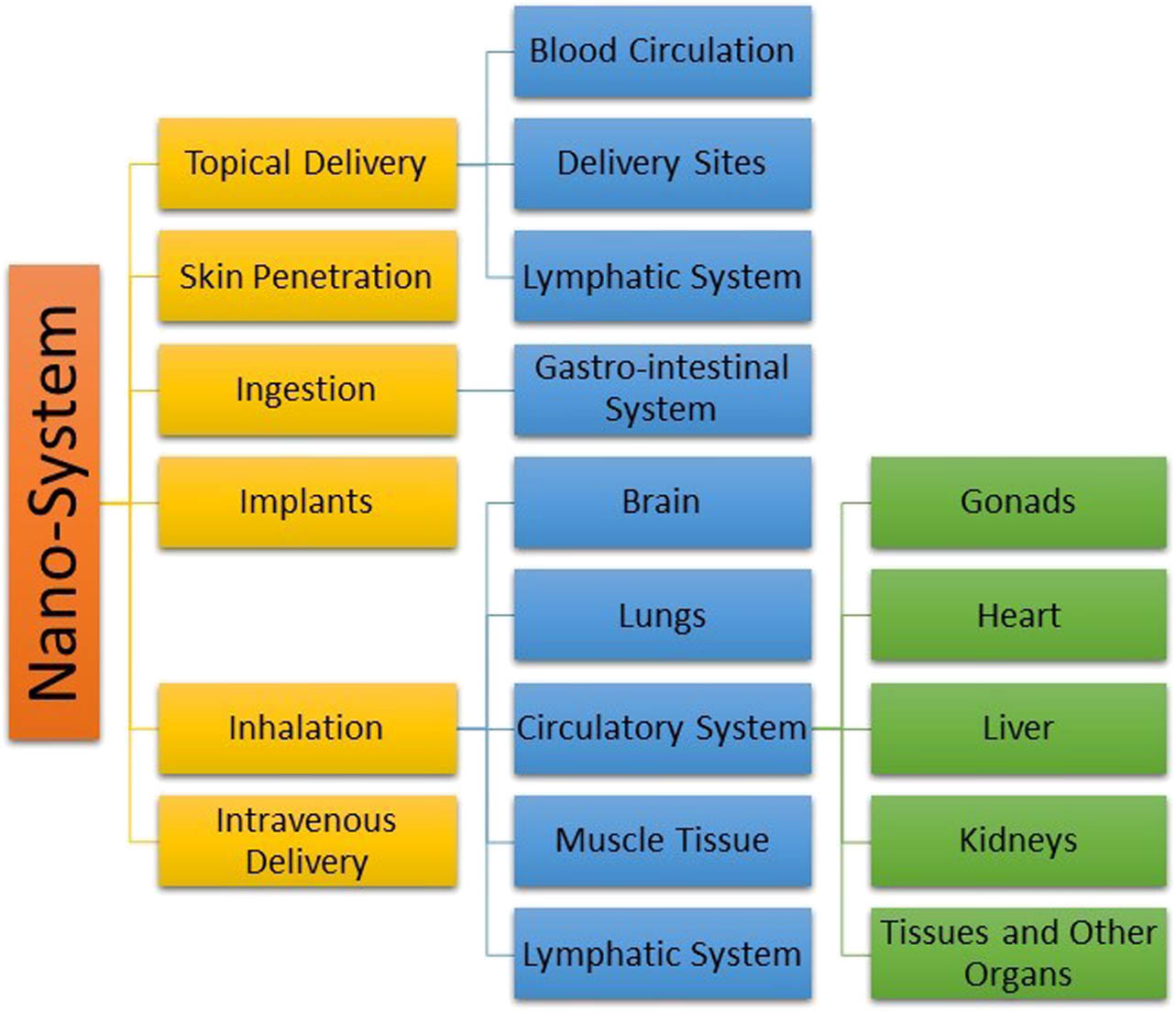 Nano-System

Topical Delivery

Skin Penetration

Ingestion

Implants

Inhalation

Intravenous Delivery

Blood Circulation

Delivery Sites

Lymphatic System

Gastro-intestinal System

Brain

Lungs

Circulatory System

Muscle Tissue

Lymphatic System

Gonads

Heart

Liver

Kidneys

Tissues and Other Organs